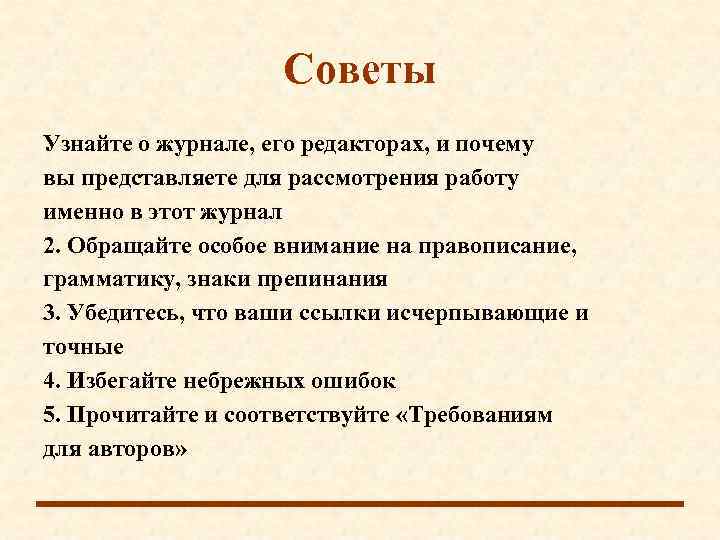 Советы

Узнайте о журнале, его редакторах, и почему вы представляете для рассмотрения работу именно в этот журнал
2. Обращайте особое внимание на правописание, грамматику, знаки препинания
3. Убедитесь, что ваши ссылки исчерпывающие и точные
4. Избегайте небрежных ошибок
5. Прочитайте и соответствуйте «Требованиям для авторов»